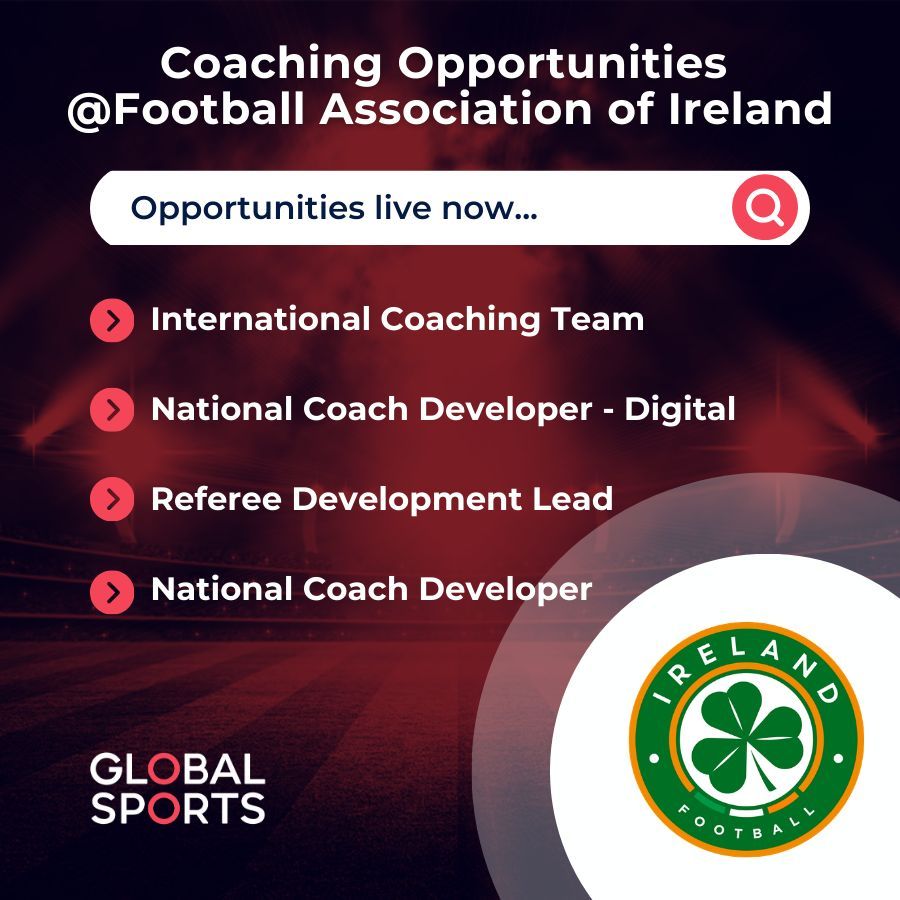 Coaching Opportunities
@Football Association of Ireland

Opportunities live now...

International Coaching Team

National Coach Developer - Digital

Referee Development Lead

National Coach Developer

GLOBAL
SPORTS

IRELAND
FOOTBALL